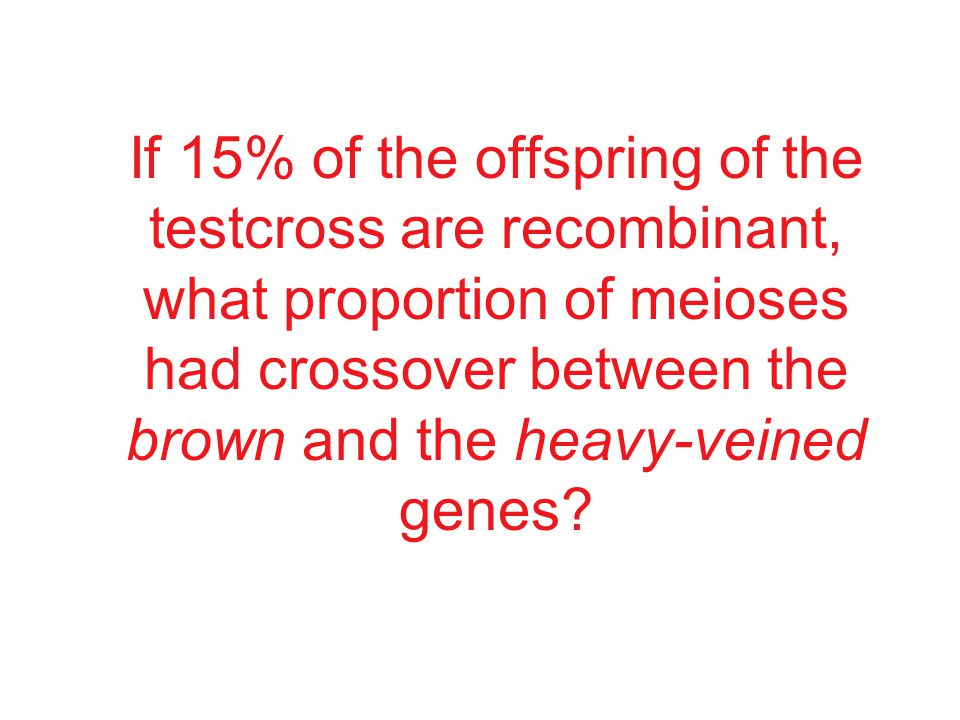 If 15% of the offspring of the testcross are recombinant, what proportion of meioses had crossover between the brown and the heavy-veined genes?